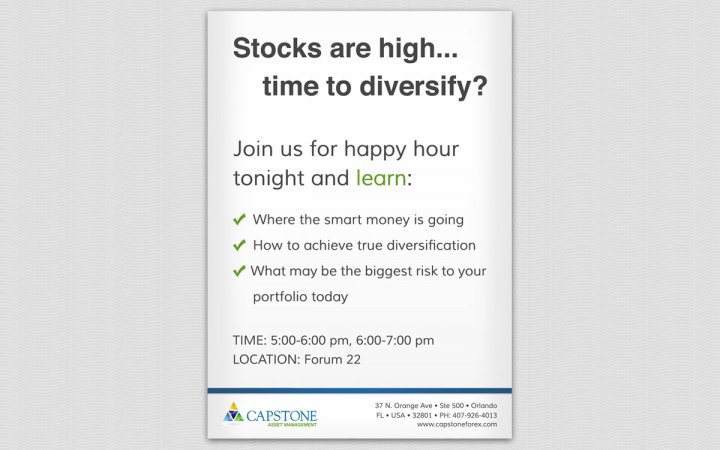 Stocks are high...
time to diversify?

Join us for happy hour tonight and learn:

✔ Where the smart money is going
✔ How to achieve true diversification
✔ What may be the biggest risk to your portfolio today

TIME: 5:00-6:00 pm, 6:00-7:00 pm
LOCATION: Forum 22

CAPSTONE
ASSET MANAGEMENT

37 N. Orange Ave • Ste 500 • Orlando
FL • USA • 32801 • PH: 407-926-4013
www.capstoneforex.com